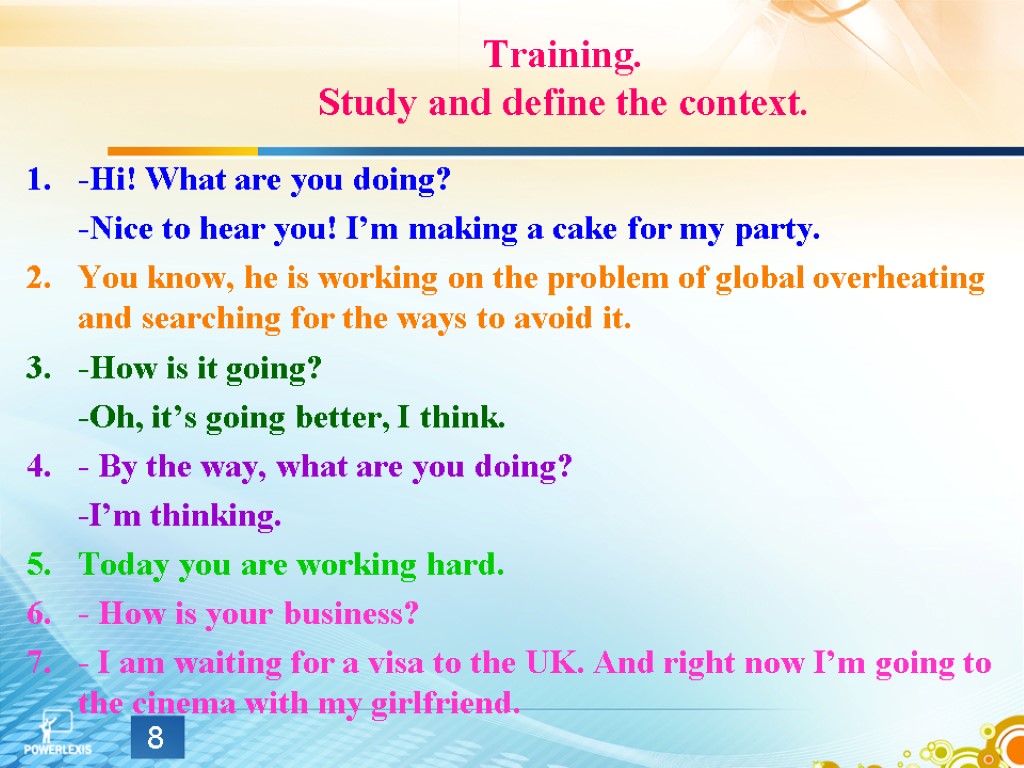 Training.
Study and define the context.

1. -Hi! What are you doing?
-Nice to hear you! I’m making a cake for my party.
2. You know, he is working on the problem of global overheating and searching for the ways to avoid it.
3. -How is it going?
-Oh, it’s going better, I think.
4. - By the way, what are you doing?
-I’m thinking.
5. Today you are working hard.
6. - How is your business?
7. - I am waiting for a visa to the UK. And right now I’m going to the cinema with my girlfriend.

POWERLEXIS
8